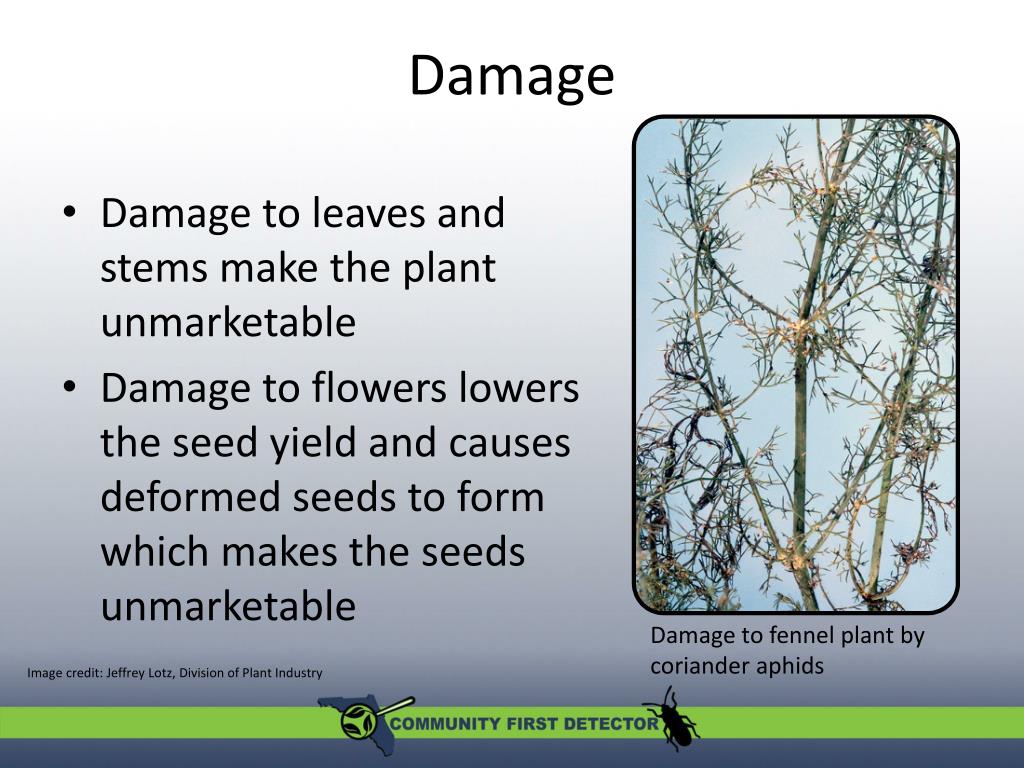 Damage

• Damage to leaves and stems make the plant unmarketable
• Damage to flowers lowers the seed yield and causes deformed seeds to form which makes the seeds unmarketable

Damage to fennel plant by coriander aphids

Image credit: Jeffrey Lotz, Division of Plant Industry

COMMUNITY FIRST DETECTOR